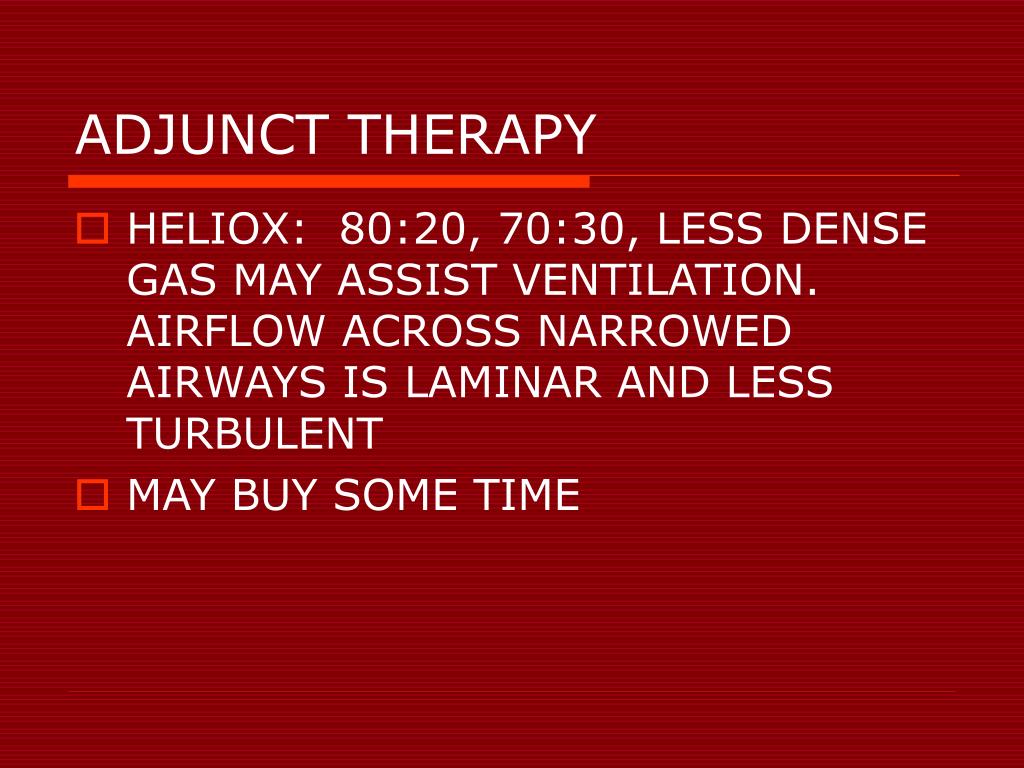 ADJUNCT THERAPY

HELIOX: 80:20, 70:30, LESS DENSE GAS MAY ASSIST VENTILATION. AIRFLOW ACROSS NARROWED AIRWAYS IS LAMINAR AND LESS TURBULENT

MAY BUY SOME TIME